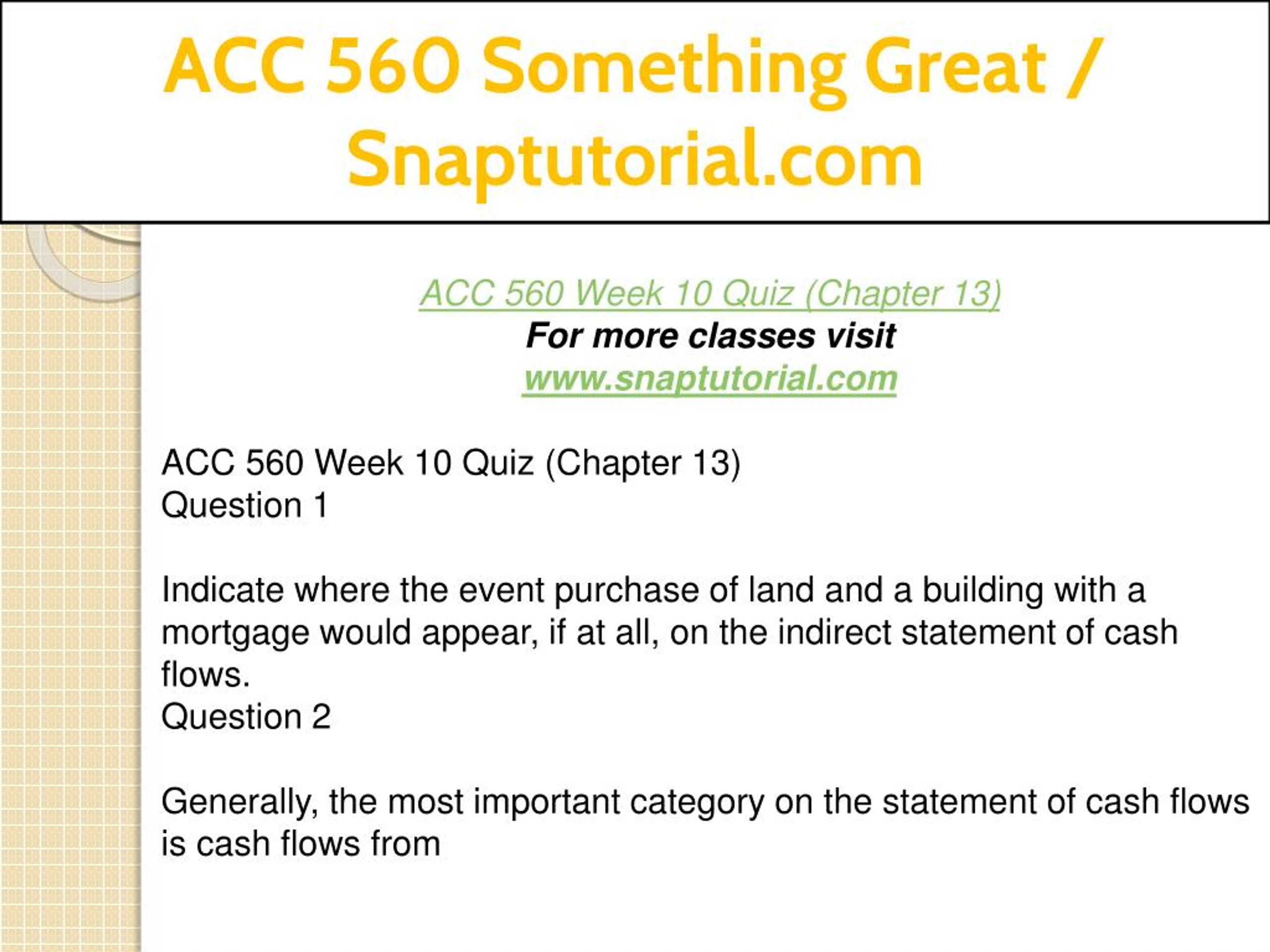 ACC 560 Something Great / Snaptutorial.com

ACC 560 Week 10 Quiz (Chapter 13)
For more classes visit
www.snaptutorial.com

ACC 560 Week 10 Quiz (Chapter 13)
Question 1

Indicate where the event purchase of land and a building with a mortgage would appear, if at all, on the indirect statement of cash flows.
Question 2

Generally, the most important category on the statement of cash flows is cash flows from